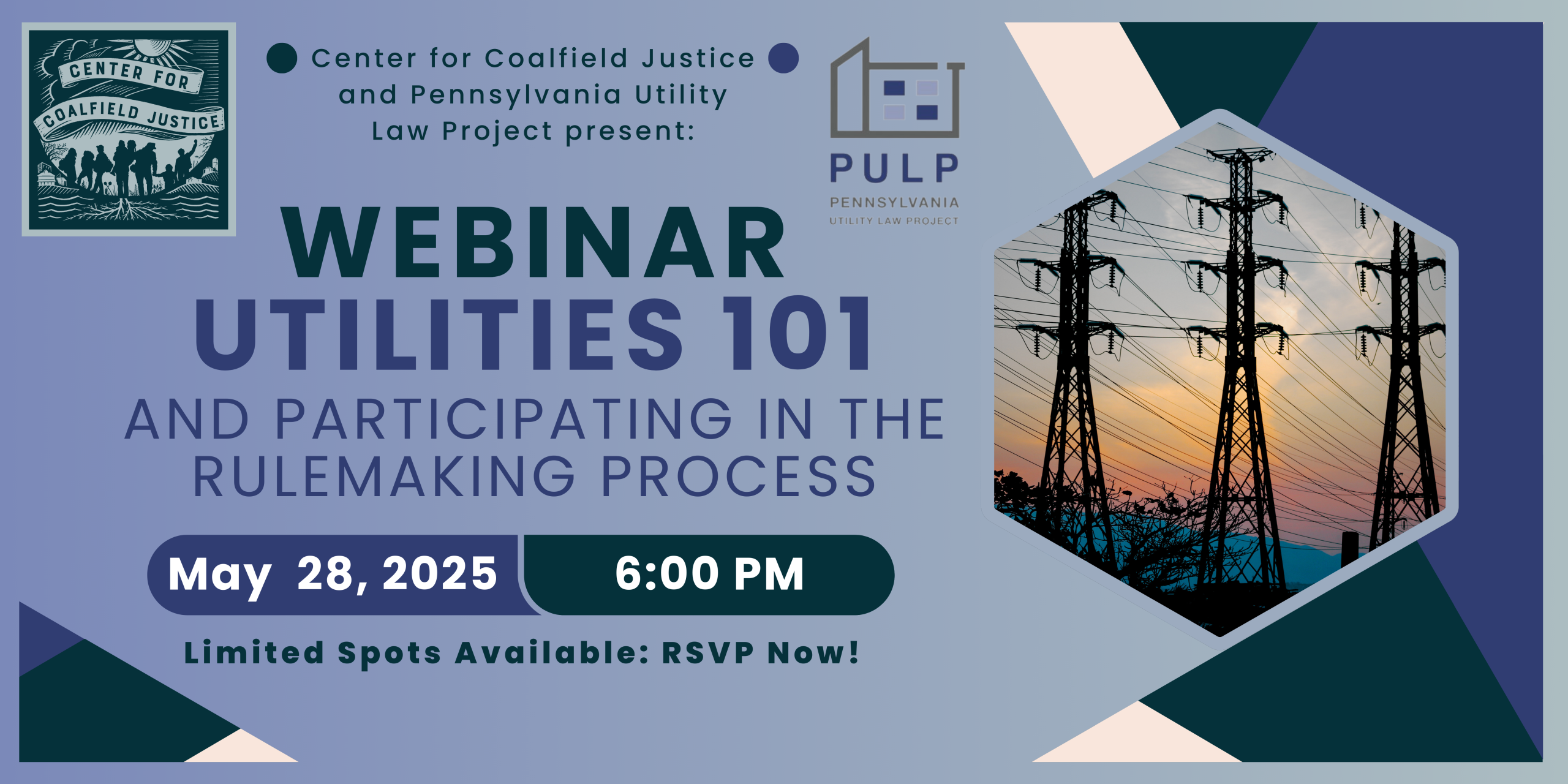 CENTER FOR COALFIELD JUSTICE

Center for Coalfield Justice and Pennsylvania Utility Law Project present:

PULP
PENNSYLVANIA
UTILITY LAW PROJECT

WEBINAR
UTILITIES 101
AND PARTICIPATING IN THE RULEMAKING PROCESS

May 28, 2025
6:00 PM

Limited Spots Available: RSVP Now!